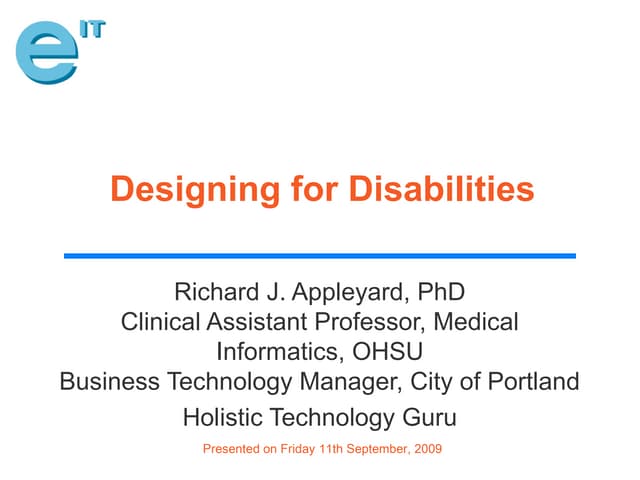 e IT

Designing for Disabilities

Richard J. Appleyard, PhD
Clinical Assistant Professor, Medical Informatics, OHSU
Business Technology Manager, City of Portland
Holistic Technology Guru

Presented on Friday 11th September, 2009